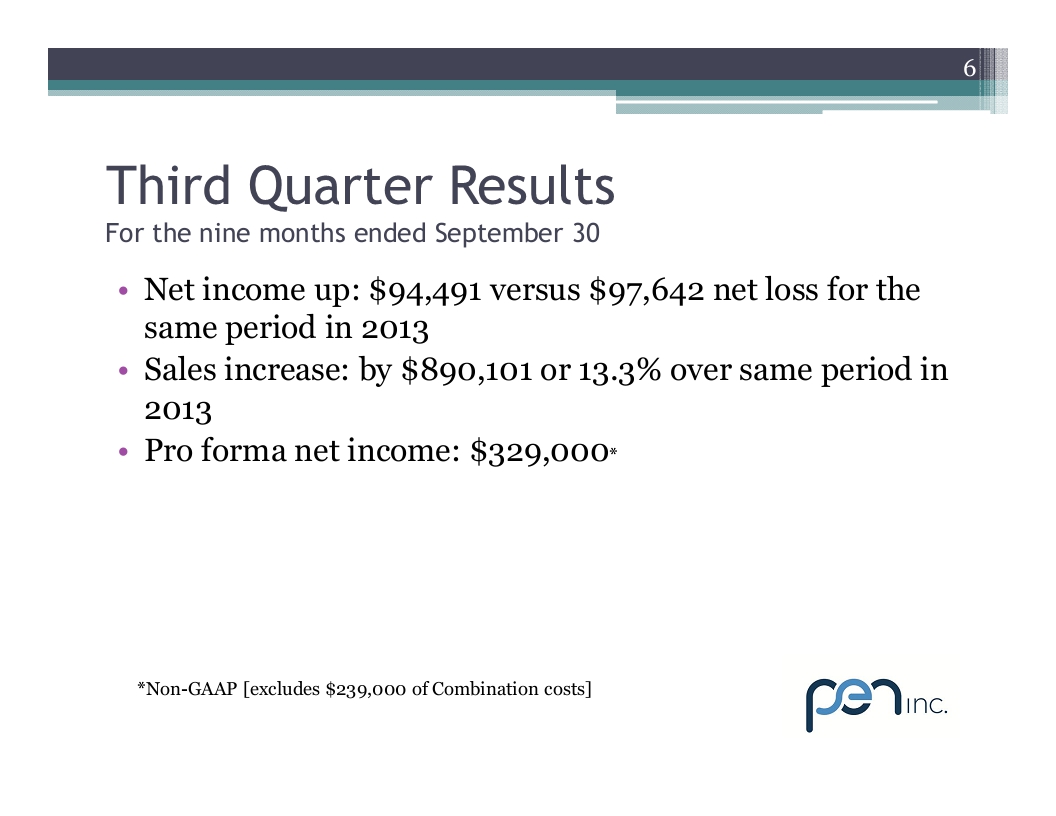 6

Third Quarter Results
For the nine months ended September 30

• Net income up: \$94,491 versus \$97,642 net loss for the same period in 2013
• Sales increase: by \$890,101 or 13.3% over same period in 2013
• Pro forma net income: \$329,000*

*Non-GAAP [excludes \$239,000 of Combination costs]

pen INC.